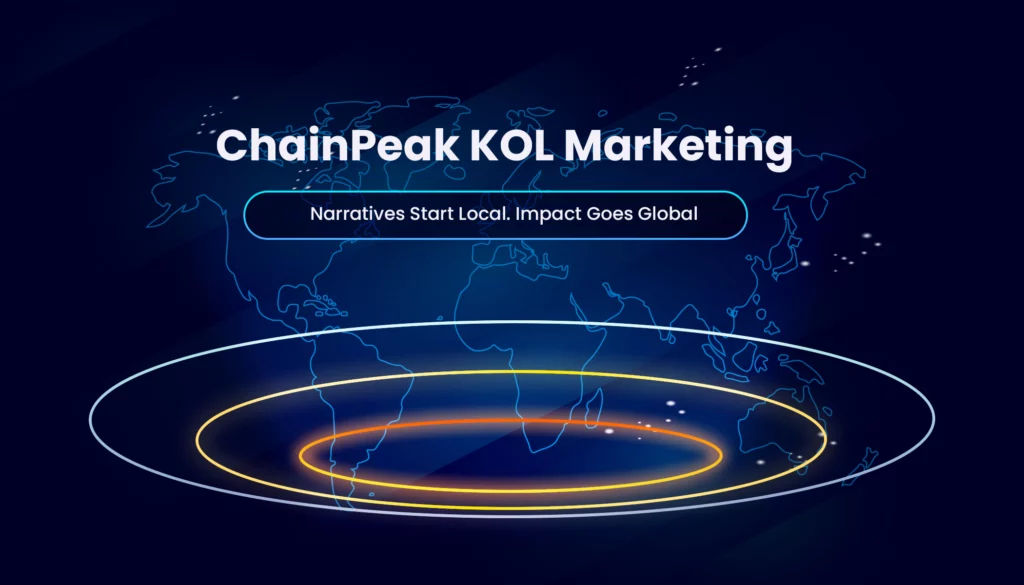 ChainPeak KOL Marketing

Narratives Start Local. Impact Goes Global